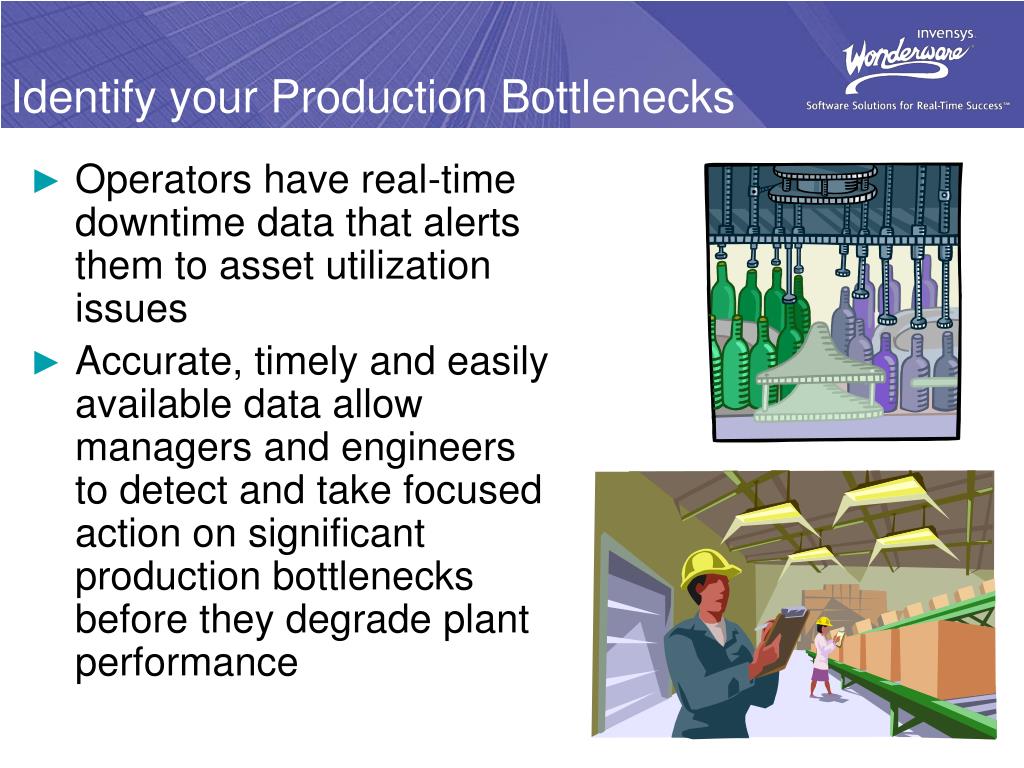 Identify your Production Bottlenecks

invensys
Wonderware
Software Solutions for Real-Time Success™

► Operators have real-time downtime data that alerts them to asset utilization issues

► Accurate, timely and easily available data allow managers and engineers to detect and take focused action on significant production bottlenecks before they degrade plant performance